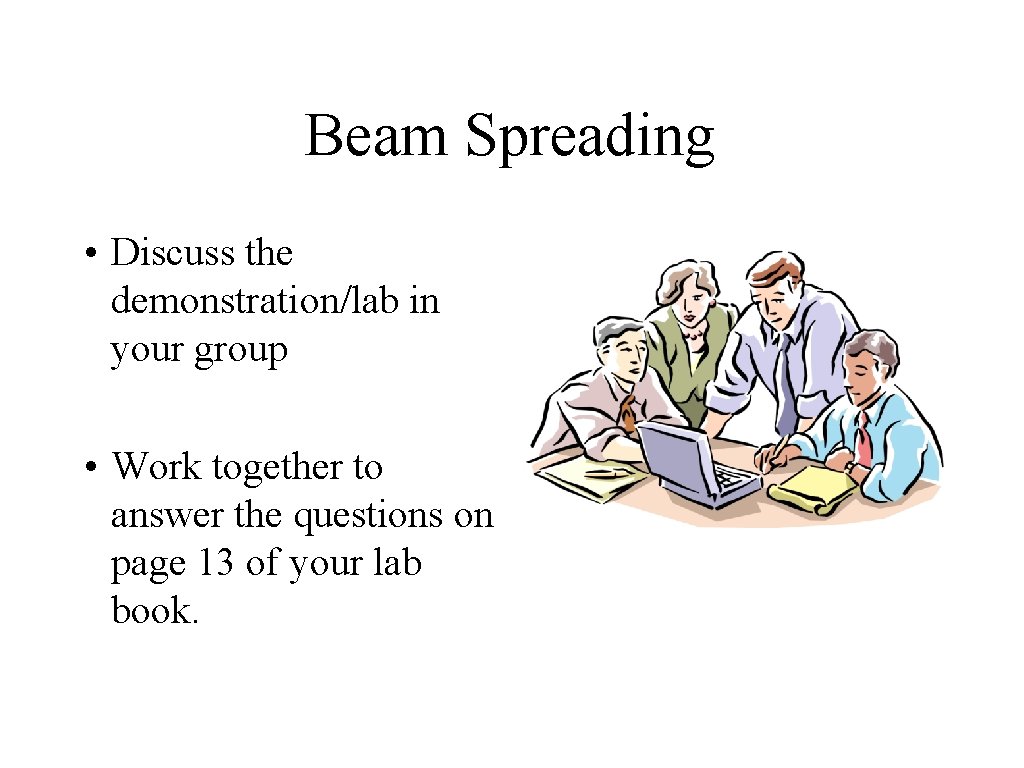 Beam Spreading

• Discuss the demonstration/lab in your group

• Work together to answer the questions on page 13 of your lab book.